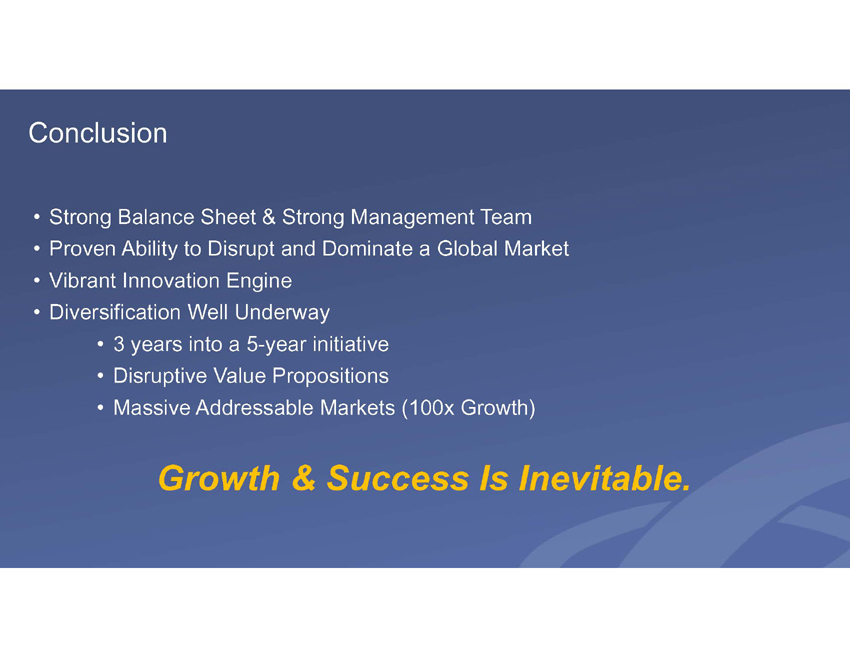 Conclusion

• Strong Balance Sheet & Strong Management Team
• Proven Ability to Disrupt and Dominate a Global Market
• Vibrant Innovation Engine
• Diversification Well Underway
  • 3 years into a 5-year initiative
  • Disruptive Value Propositions
  • Massive Addressable Markets (100x Growth)

Growth & Success Is Inevitable.